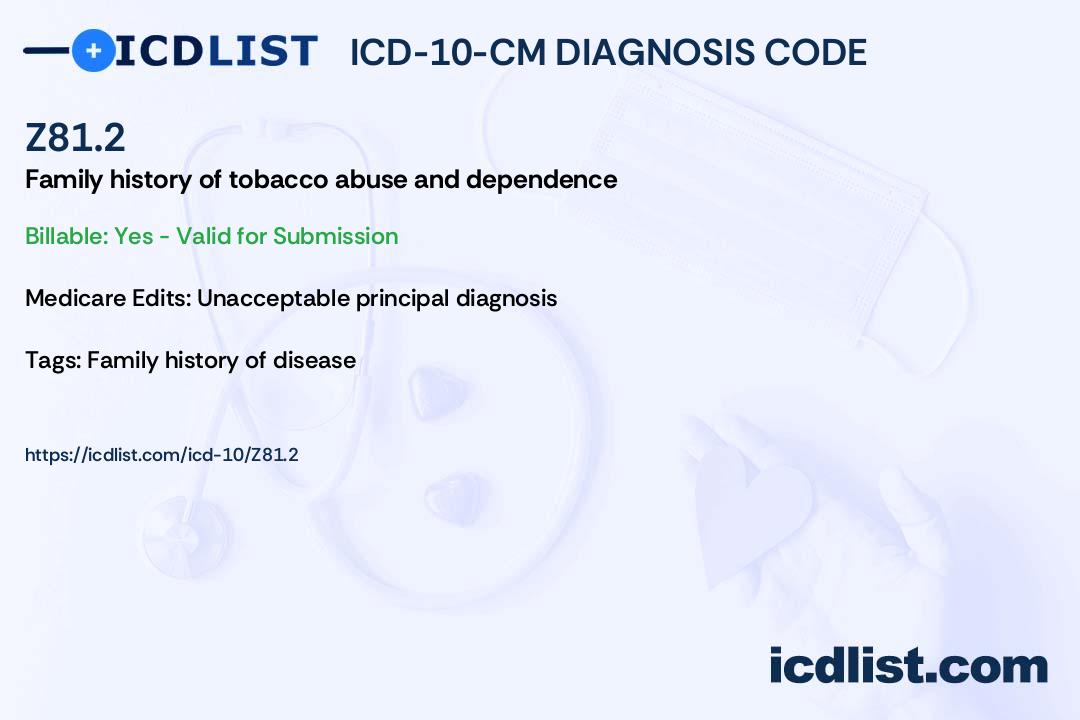 ICDLIST ICD-10-CM DIAGNOSIS CODE

Z81.2

Family history of tobacco abuse and dependence

Billable: Yes - Valid for Submission

Medicare Edits: Unacceptable principal diagnosis

Tags: Family history of disease

https://icdlist.com/icd-10/Z81.2

icdlist.com